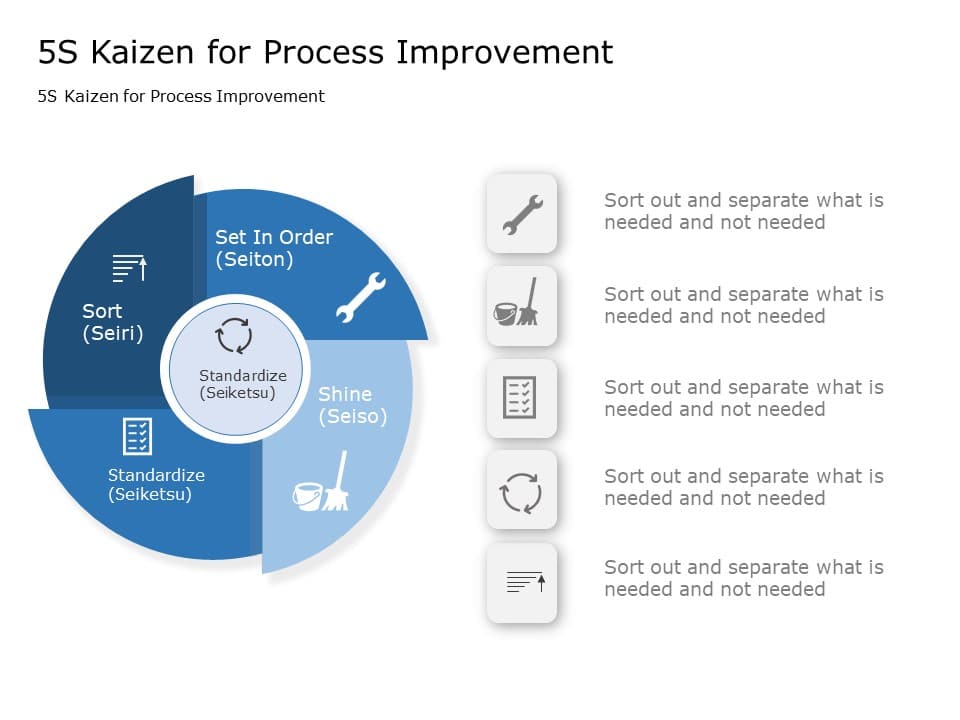 5S Kaizen for Process Improvement

5S Kaizen for Process Improvement

Sort (Seiri)

Set In Order (Seiton)

Standardize (Seiketsu)

Shine (Seiso)

Standardize (Seiketsu)

Sort out and separate what is needed and not needed

Sort out and separate what is needed and not needed

Sort out and separate what is needed and not needed

Sort out and separate what is needed and not needed

Sort out and separate what is needed and not needed